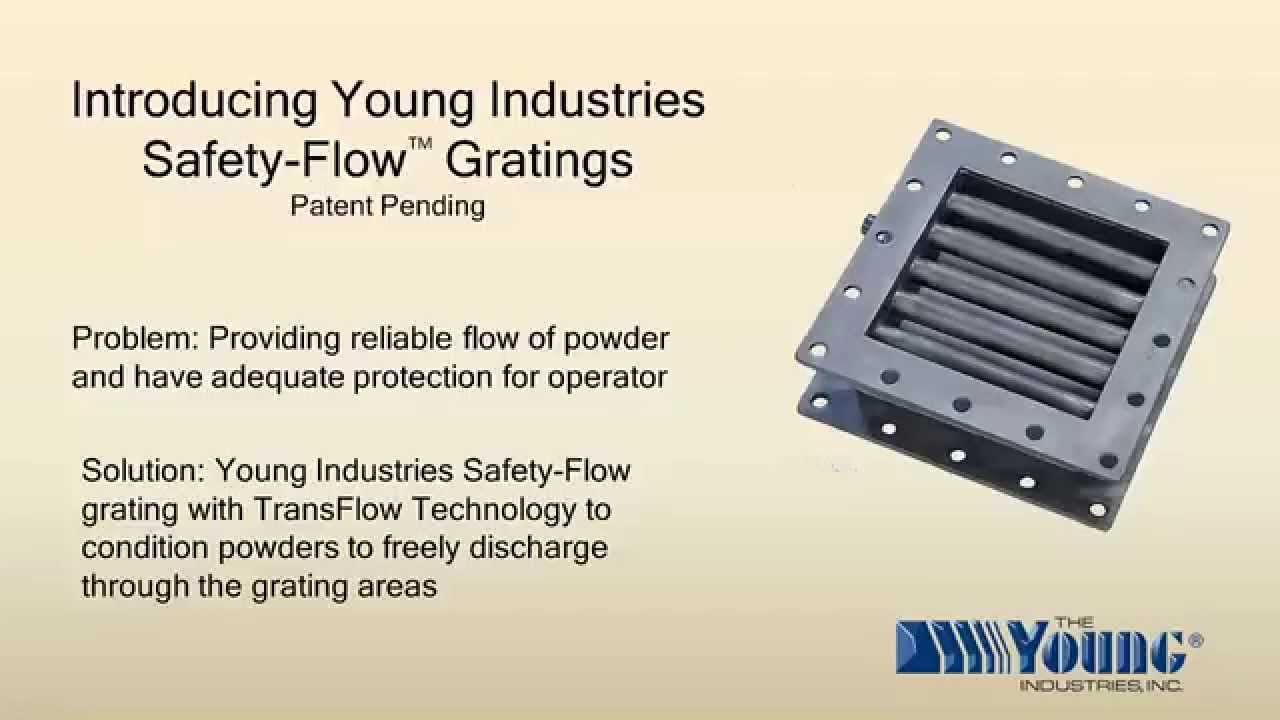 Introducing Young Industries Safety-Flow™ Gratings
Patent Pending

Problem: Providing reliable flow of powder and have adequate protection for operator

Solution: Young Industries Safety-Flow grating with TransFlow Technology to condition powders to freely discharge through the grating areas

THE YOUNG® INDUSTRIES, INC.